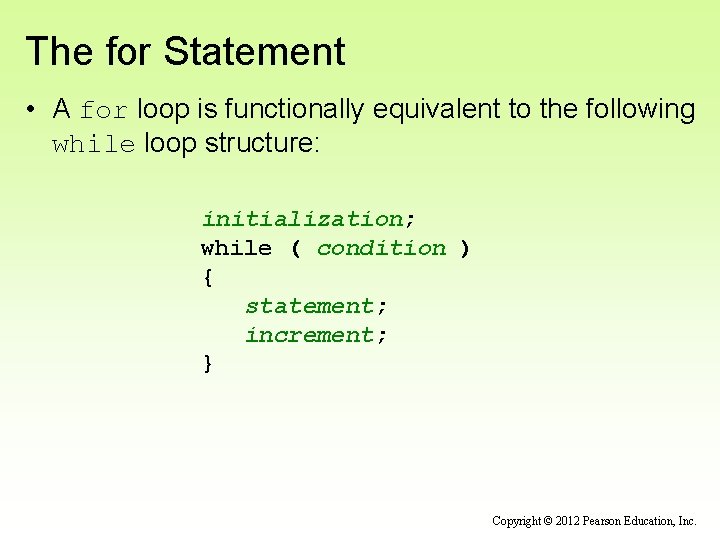 The for Statement

• A for loop is functionally equivalent to the following while loop structure:

initialization;
while ( condition )
{
   statement;
   increment;
}

Copyright © 2012 Pearson Education, Inc.